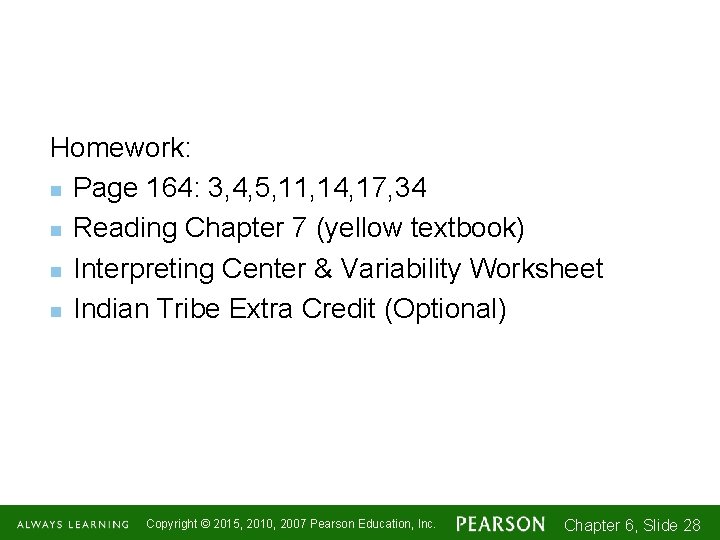 Homework:

- Page 164: 3,4,5,11,14,17,34
- Reading Chapter 7 (yellow textbook)
- Interpreting Center & Variability Worksheet
- Indian Tribe Extra Credit (Optional)

ALWAYS LEARNING Copyright © 2015, 2010, 2007 Pearson Education, Inc. PEARSON Chapter 6, Slide 28